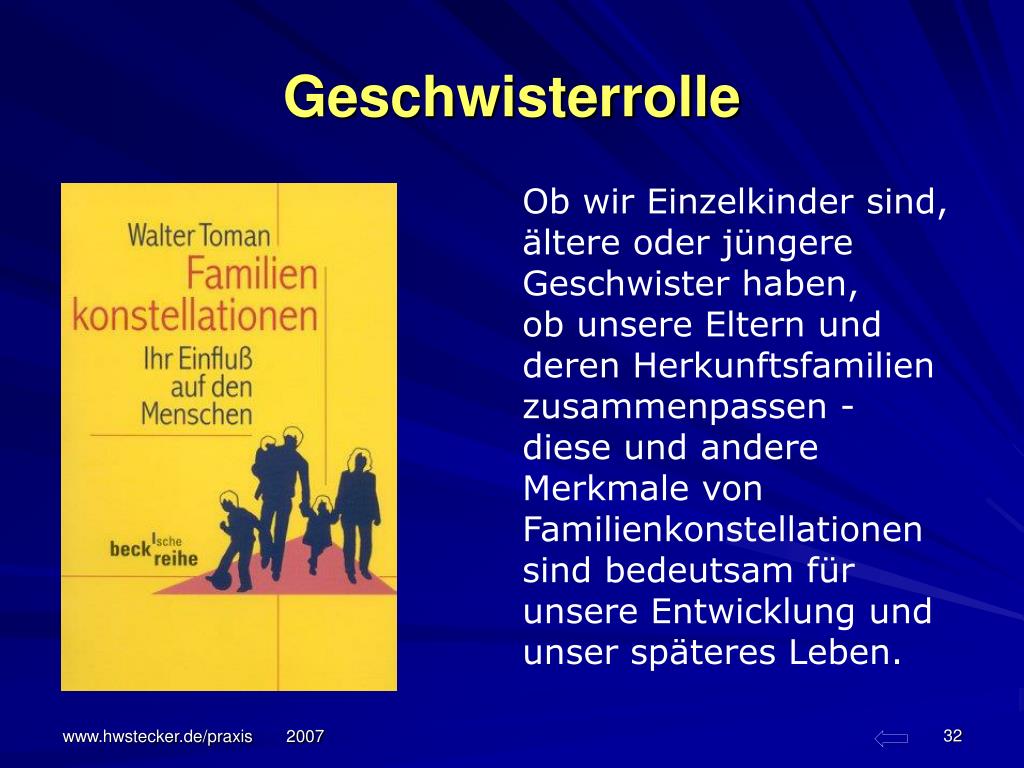 Geschwisterrolle

Walter Toman
Familien konstellationen
Ihr Einfluß auf den Menschen

beck'sche reihe

Ob wir Einzelkinder sind, ältere oder jüngere Geschwister haben, ob unsere Eltern und deren Herkunftsfamilien zusammenpassen - diese und andere Merkmale von Familienkonstellationen sind bedeutsam für unsere Entwicklung und unser späteres Leben.

www.hwstecker.de/praxis 2007

32